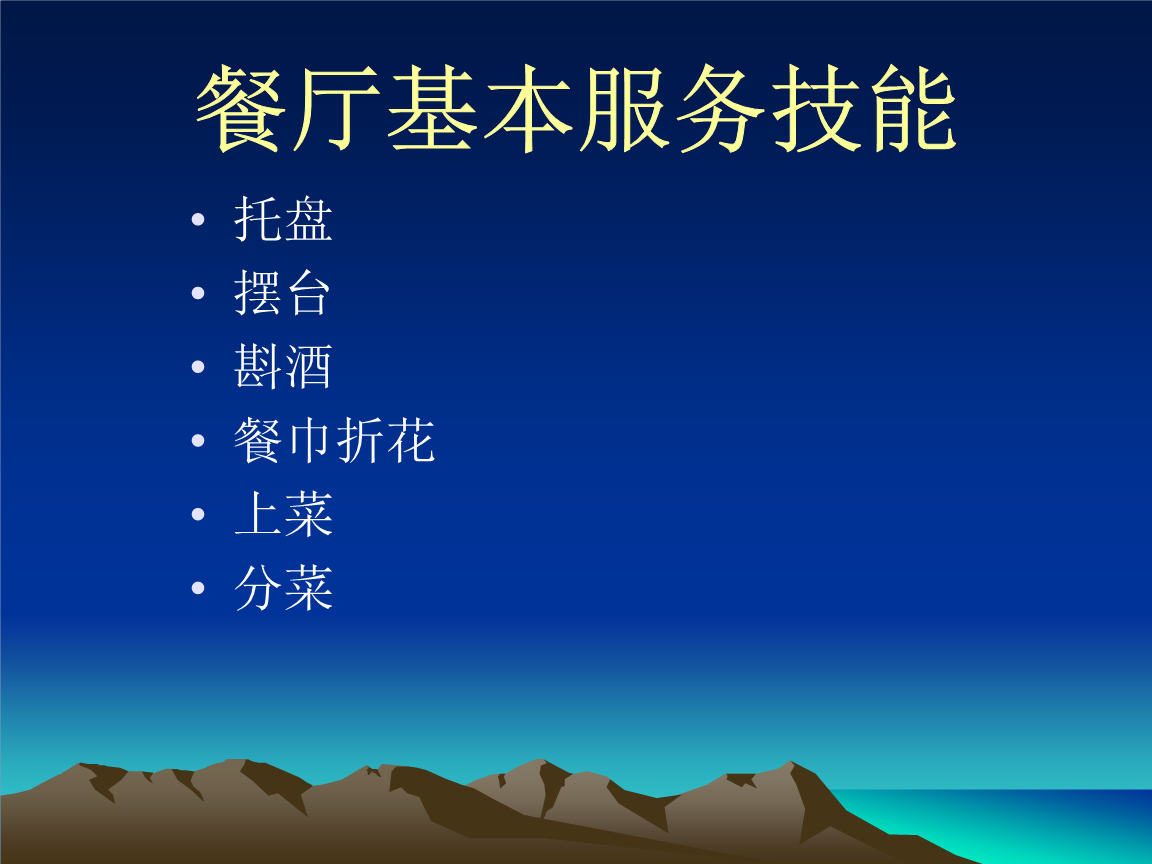 餐厅基本服务技能

• 托盘
• 摆台
• 斟酒
• 餐巾折花
• 上菜
• 分菜